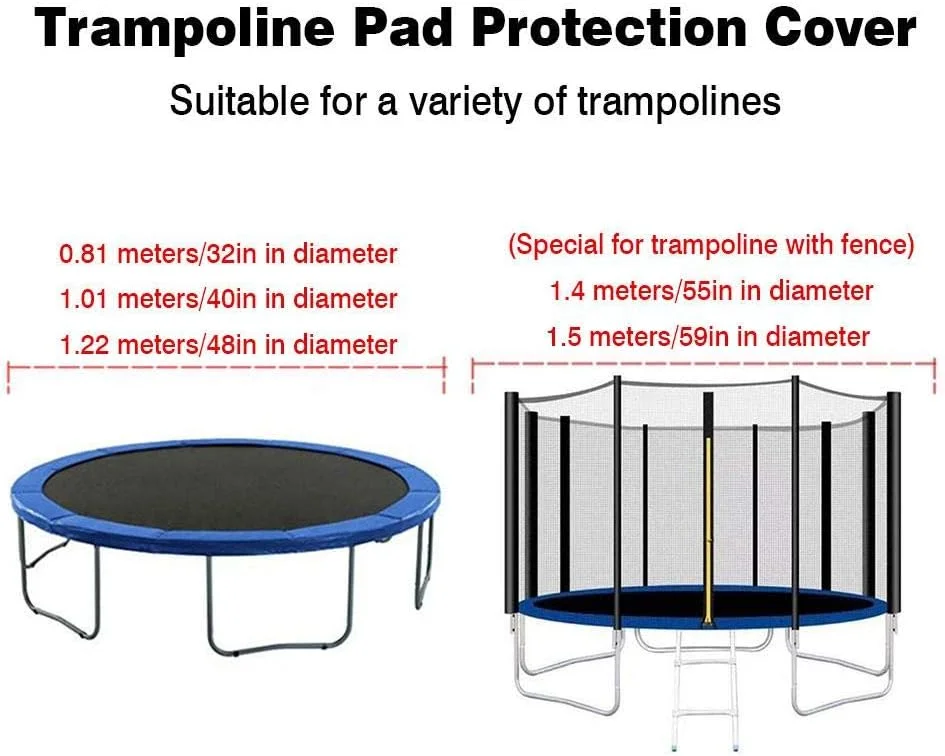 Trampoline Pad Protection Cover

Suitable for a variety of trampolines

0.81 meters/32in in diameter
1.01 meters/40in in diameter
1.22 meters/48in in diameter

(Special for trampoline with fence)
1.4 meters/55in in diameter
1.5 meters/59in in diameter